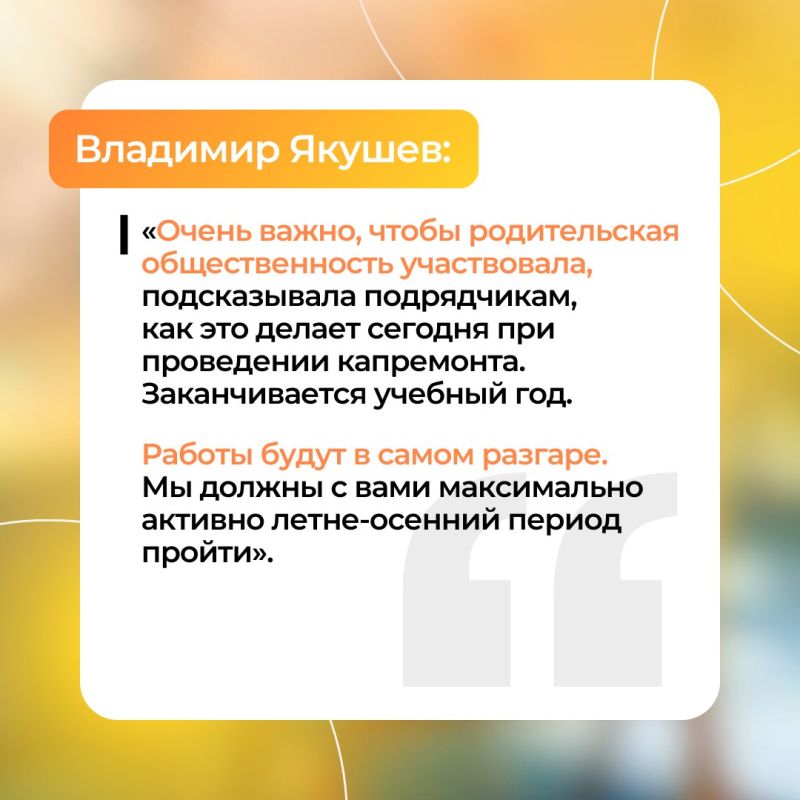 Владимир Якушев:

«Очень важно, чтобы родительская общественность участвовала, подсказывала подрядчикам, как это делает сегодня при проведении капремонта. Заканчивается учебный год.

Работы будут в самом разгаре. Мы должны с вами максимально активно летне-осенний период пройти».